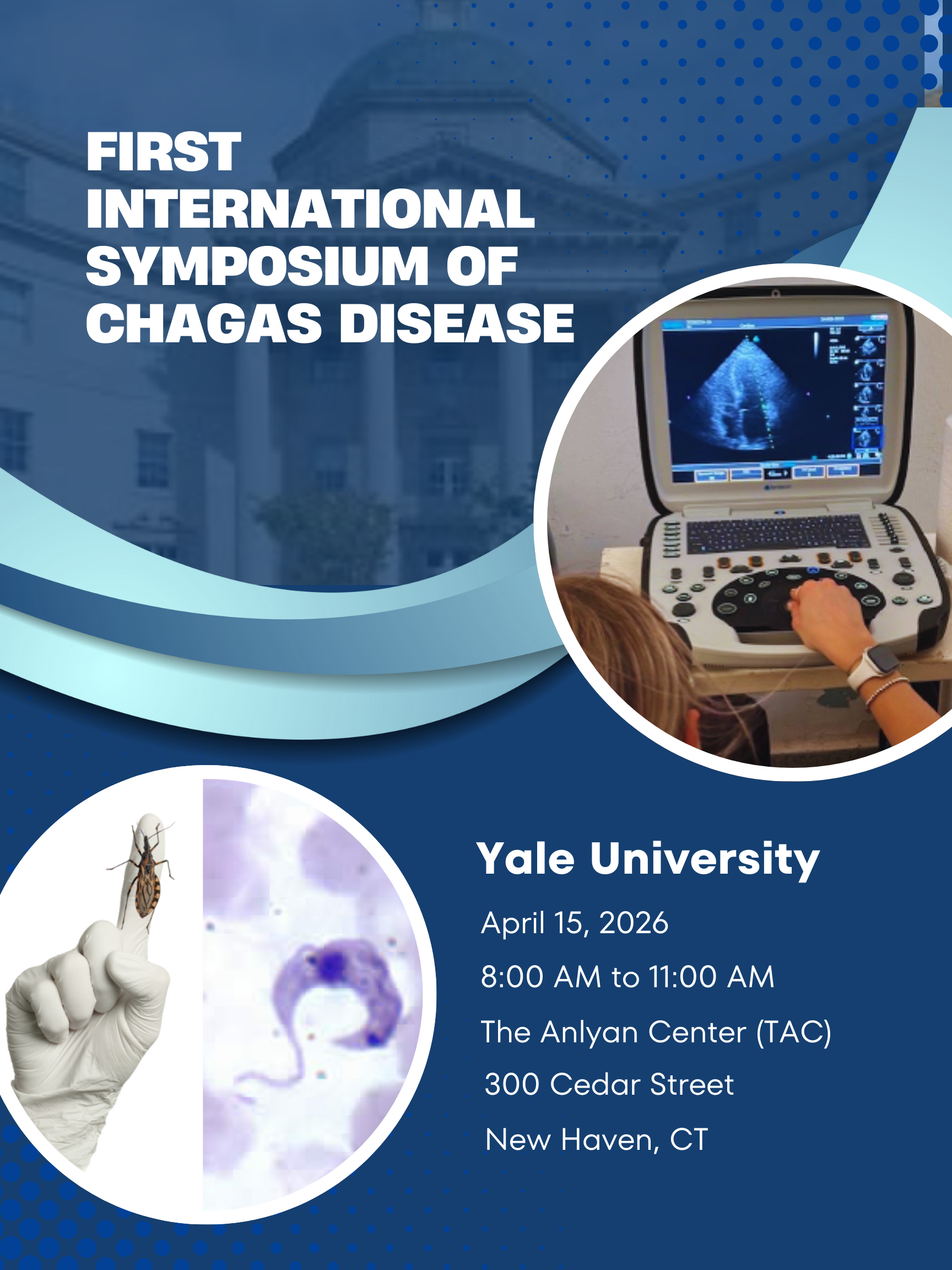 FIRST INTERNATIONAL SYMPOSIUM OF CHAGAS DISEASE

Yale University

April 15, 2026

8:00 AM to 11:00 AM

The Anlyan Center (TAC)

300 Cedar Street

New Haven, CT